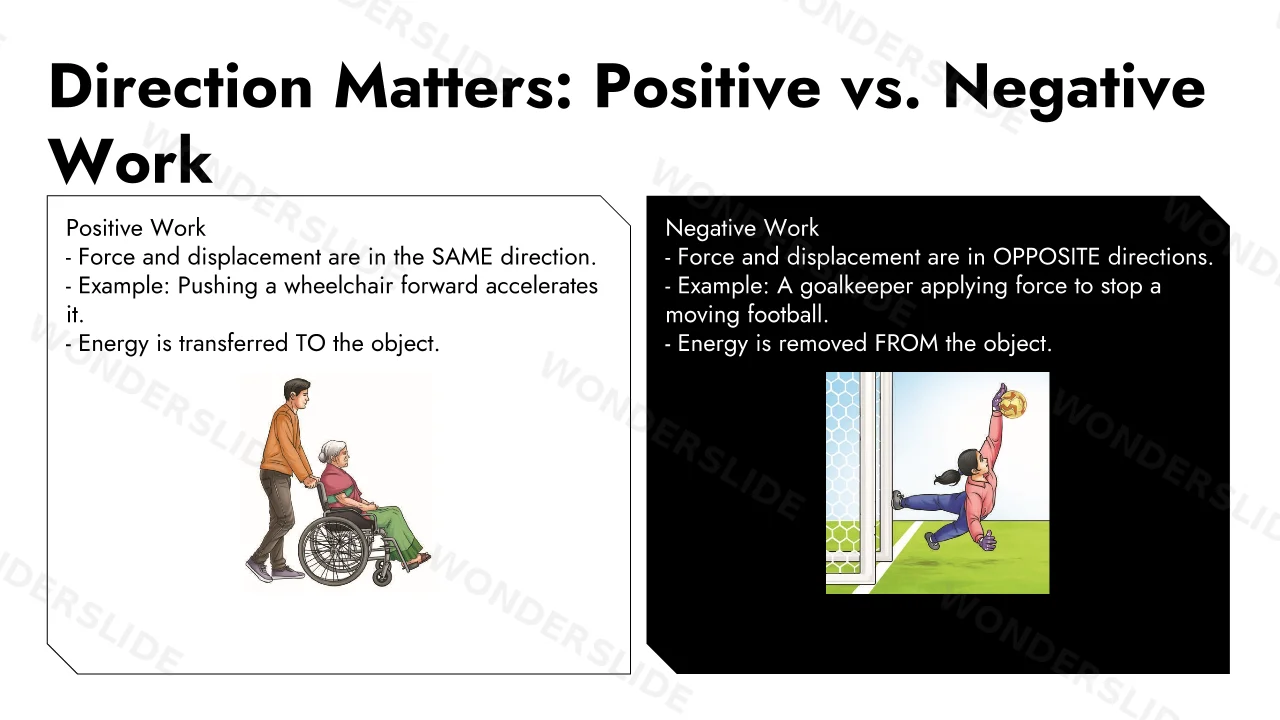 Direction Matters: Positive vs. Negative Work

Positive Work
- Force and displacement are in the SAME direction.
- Example: Pushing a wheelchair forward accelerates it.
- Energy is transferred TO the object.

Negative Work
- Force and displacement are in OPPOSITE directions.
- Example: A goalkeeper applying force to stop a moving football.
- Energy is removed FROM the object.

WONDERSLIDE